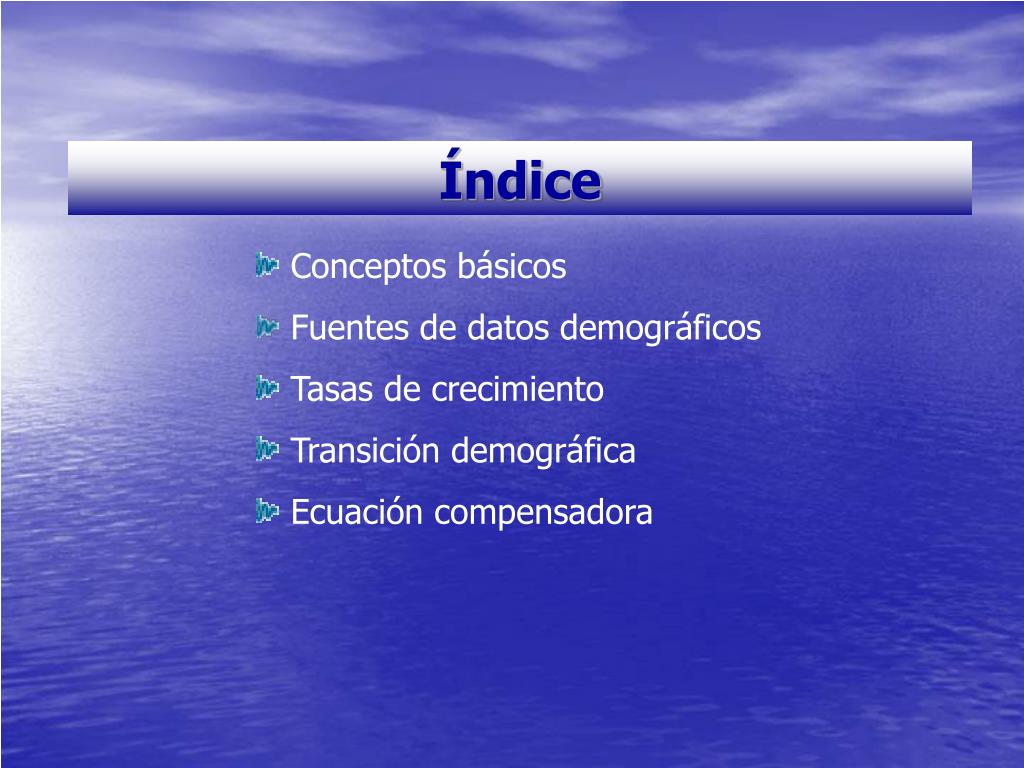 Índice

Conceptos básicos

Fuentes de datos demográficos

Tasas de crecimiento

Transición demográfica

Ecuación compensadora